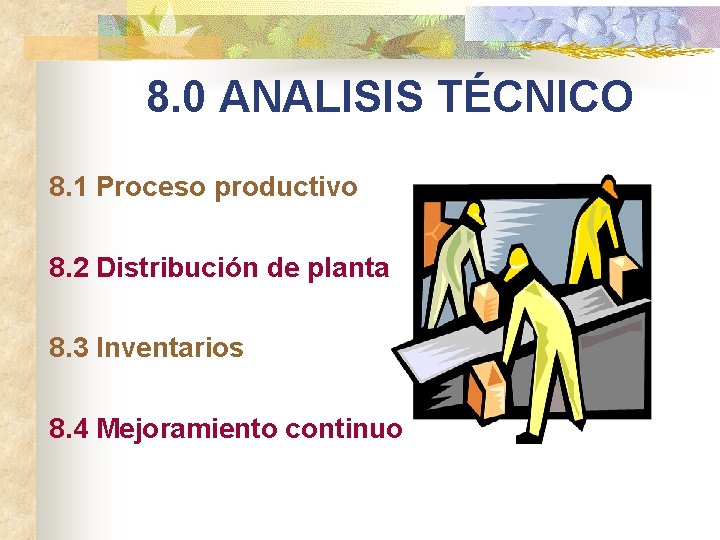 8.0 ANALISIS TÉCNICO

8.1 Proceso productivo

8.2 Distribución de planta

8.3 Inventarios

8.4 Mejoramiento continuo